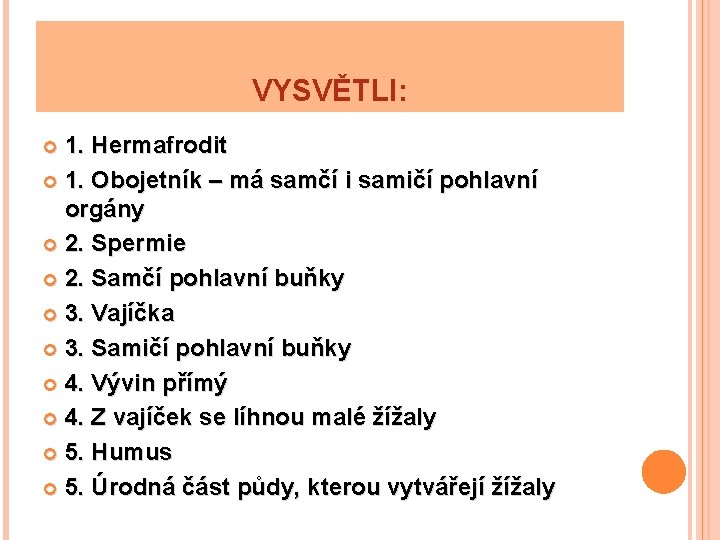 VYSVĚTLI:

1. Hermafrodit
1. Obojetník – má samčí i samičí pohlavní orgány
2. Spermie
2. Samčí pohlavní buňky
3. Vajíčka
3. Samičí pohlavní buňky
4. Vývin přímý
4. Z vajíček se líhnou malé žížaly
5. Humus
5. Úrodná část půdy, kterou vytvářejí žížaly